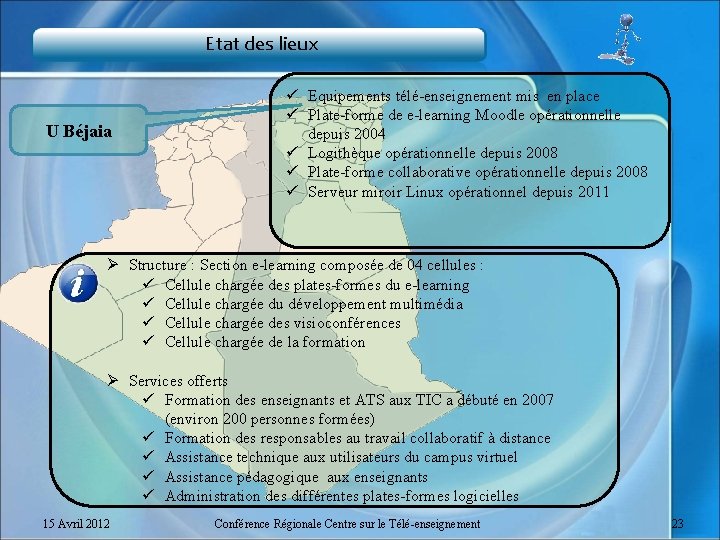 Etat des lieux

U Béjaia

✓ Equipements télé-enseignement mis en place
✓ Plate-forme de e-learning Moodle opérationnelle depuis 2004
✓ Logithèque opérationnelle depuis 2008
✓ Plate-forme collaborative opérationnelle depuis 2008
✓ Serveur miroir Linux opérationnel depuis 2011

➢ Structure : Section e-learning composée de 04 cellules :
✓ Cellule chargée des plates-formes du e-learning
✓ Cellule chargée du développement multimédia
✓ Cellule chargée des visioconférences
✓ Cellule chargée de la formation

➢ Services offerts
✓ Formation des enseignants et ATS aux TIC a débuté en 2007 (environ 200 personnes formées)
✓ Formation des responsables au travail collaboratif à distance
✓ Assistance technique aux utilisateurs du campus virtuel
✓ Assistance pédagogique aux enseignants
✓ Administration des différentes plates-formes logicielles

15 Avril 2012 Conférence Régionale Centre sur le Télé-enseignement 23